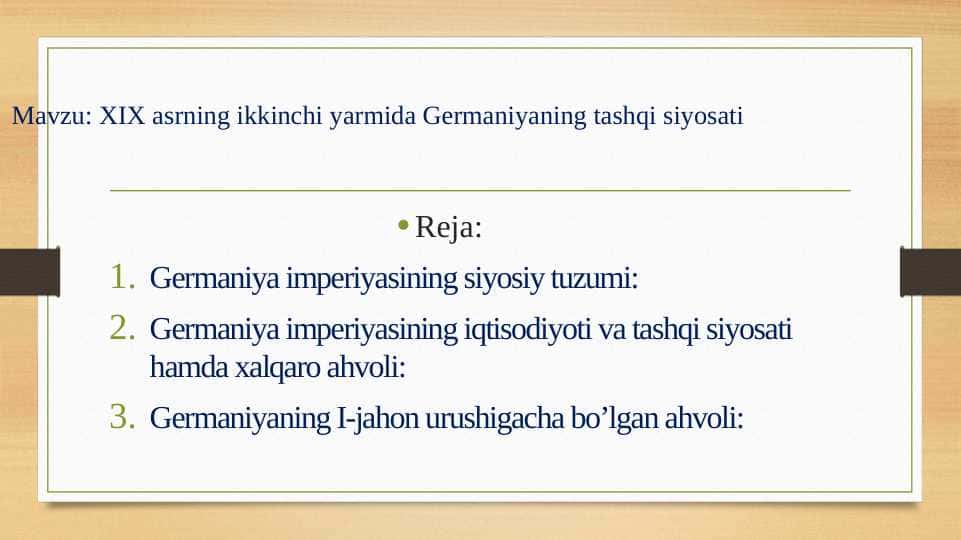 Mavzu: XIX asrning ikkinchi yarmida Germaniyaning tashqi siyosati

• Reja:

1. Germaniya imperiyasining siyosiy tuzumi:
2. Germaniya imperiyasining iqtisodiyoti va tashqi siyosati hamda xalqaro ahvoli:
3. Germaniyaning I-jahon urushigacha bo’lgan ahvoli: